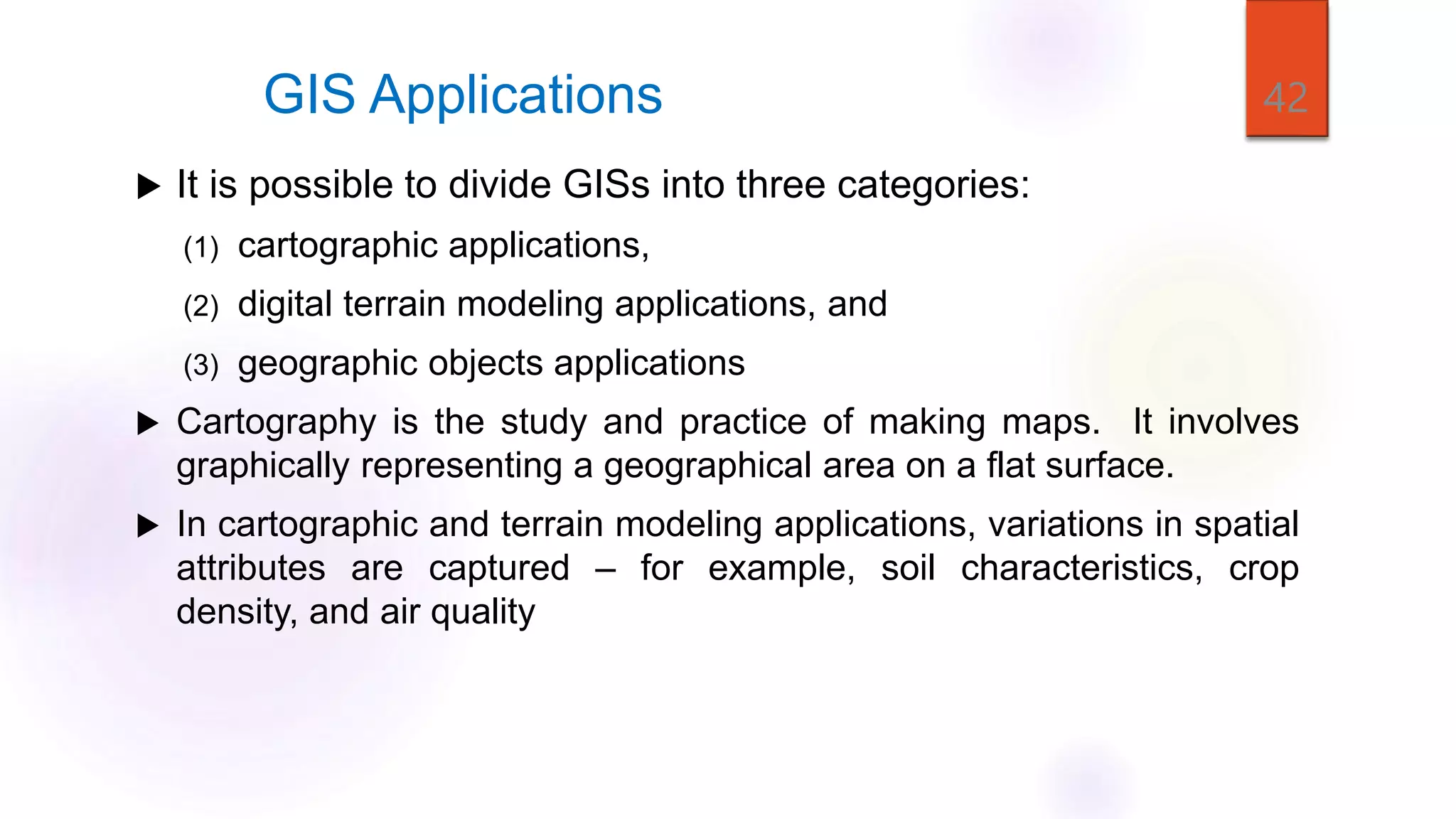 GIS Applications

42

▶ It is possible to divide GISs into three categories:

(1) cartographic applications,

(2) digital terrain modeling applications, and

(3) geographic objects applications

▶ Cartography is the study and practice of making maps. It involves graphically representing a geographical area on a flat surface.

▶ In cartographic and terrain modeling applications, variations in spatial attributes are captured – for example, soil characteristics, crop density, and air quality